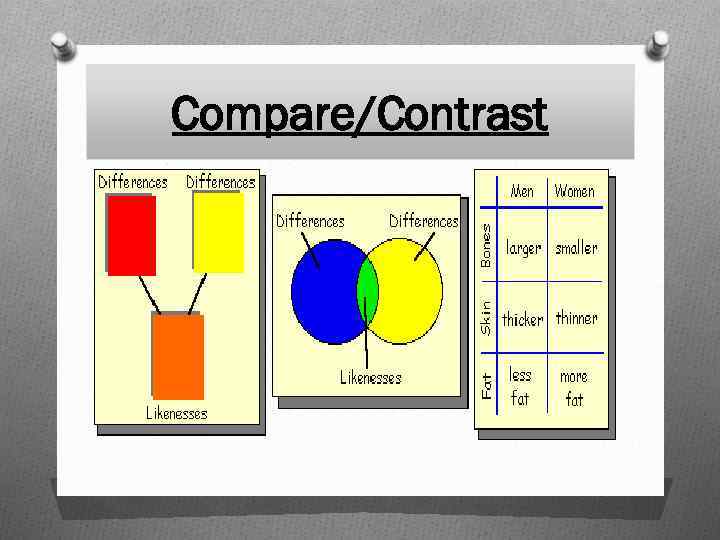 Compare/Contrast

Differences Differences

Likenesses

Differences Differences

Likenesses

| | Men | Women |
|---|---|---|
| Bones | larger | smaller |
| Skin | thicker | thinner |
| Fat | less fat | more fat |